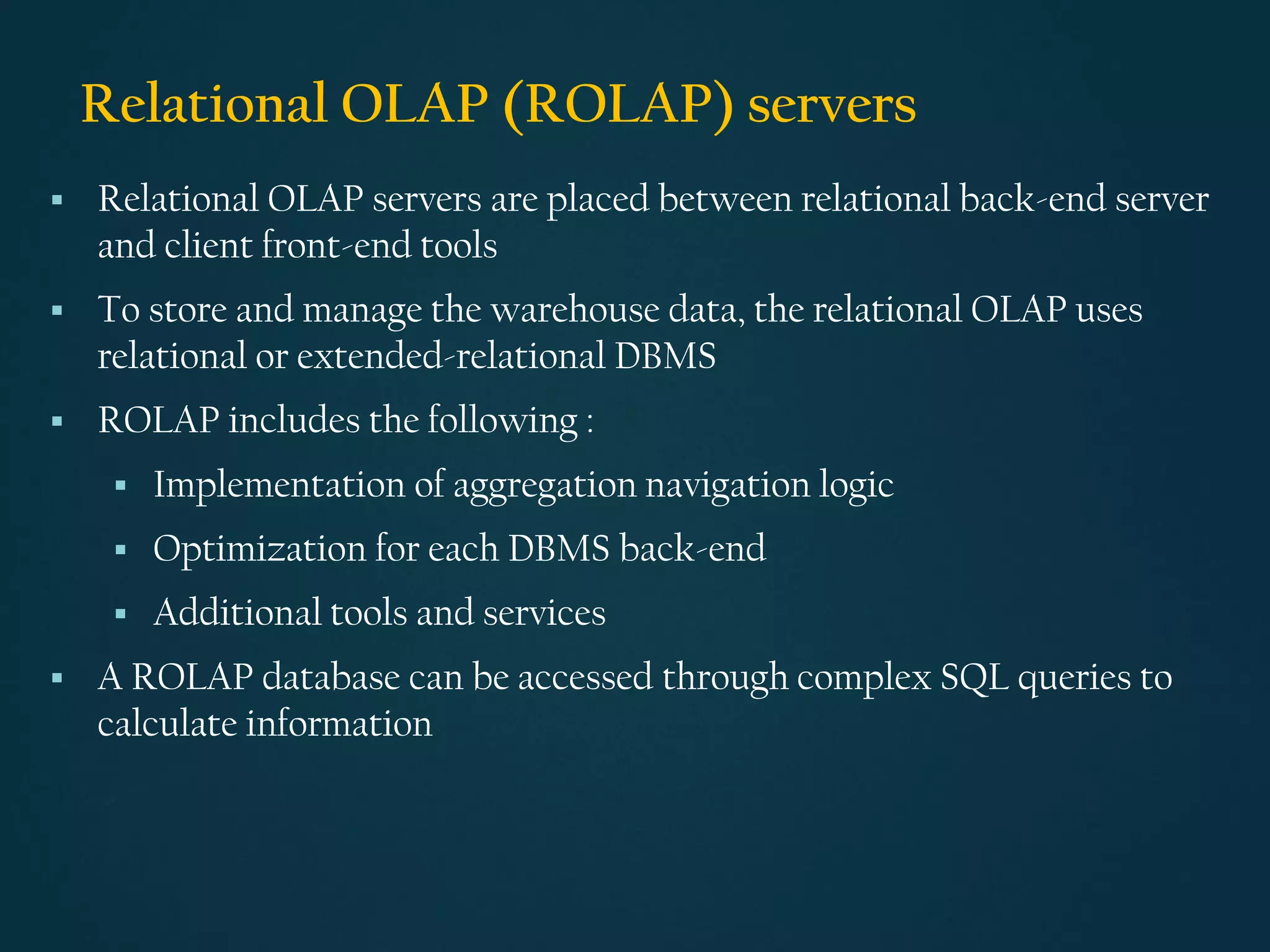 Relational OLAP (ROLAP) servers

▪ Relational OLAP servers are placed between relational back-end server and client front-end tools

▪ To store and manage the warehouse data, the relational OLAP uses relational or extended-relational DBMS

▪ ROLAP includes the following :

▪ Implementation of aggregation navigation logic

▪ Optimization for each DBMS back-end

▪ Additional tools and services

▪ A ROLAP database can be accessed through complex SQL queries to calculate information